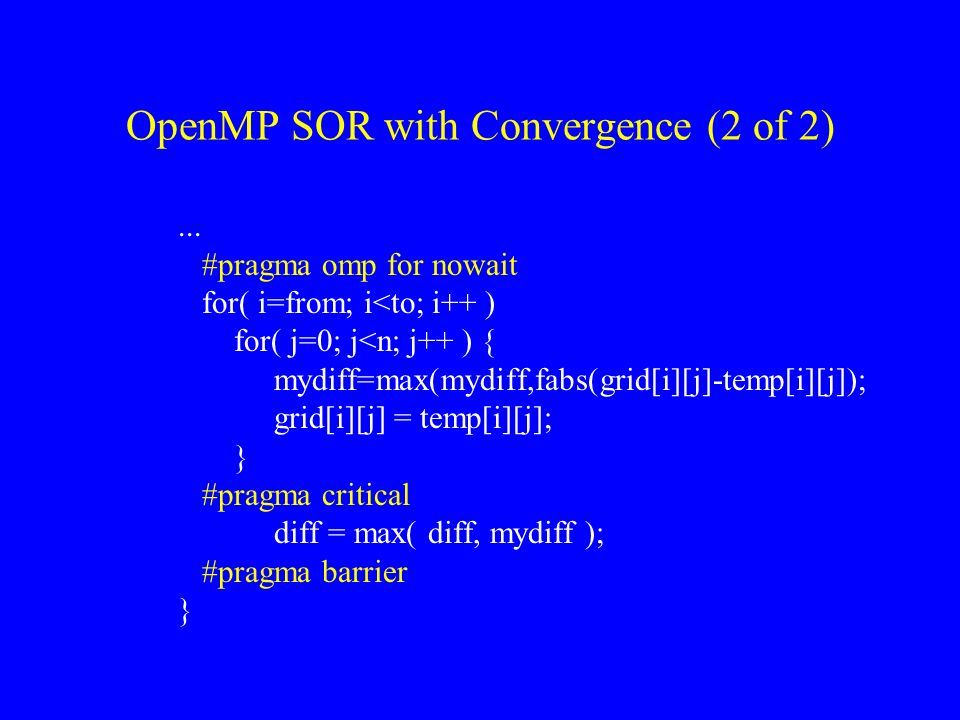 OpenMP SOR with Convergence (2 of 2)

...
#pragma omp for nowait
for( i=from; i<to; i++ )
for( j=0; j<n; j++ ) {
mydiff=max(mydiff,fabs(grid[i][j]-temp[i][j]);
grid[i][j] = temp[i][j];
}
#pragma critical
diff = max( diff, mydiff );
#pragma barrier
}